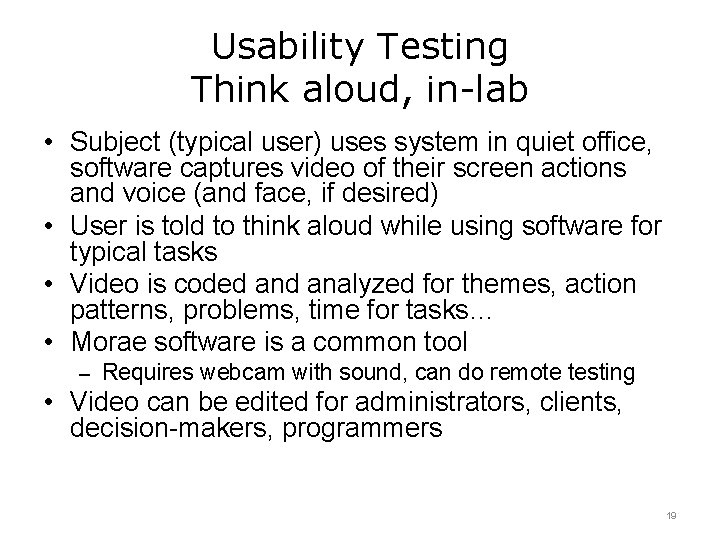 Usability Testing
Think aloud, in-lab

• Subject (typical user) uses system in quiet office, software captures video of their screen actions and voice (and face, if desired)
• User is told to think aloud while using software for typical tasks
• Video is coded and analyzed for themes, action patterns, problems, time for tasks…
• Morae software is a common tool
– Requires webcam with sound, can do remote testing
• Video can be edited for administrators, clients, decision-makers, programmers

19